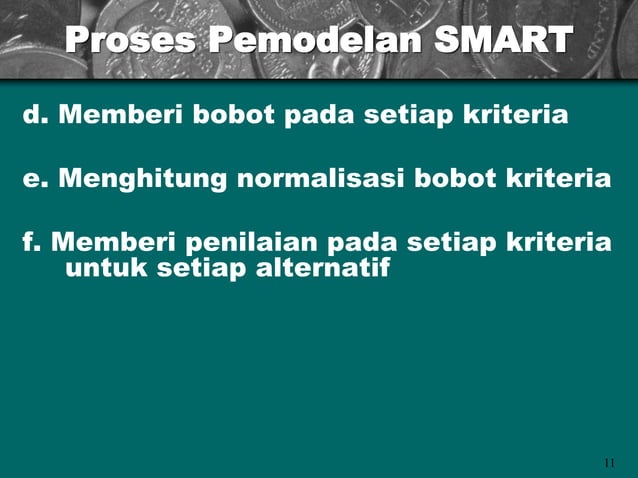 Proses Pemodelan SMART

d. Memberi bobot pada setiap kriteria

e. Menghitung normalisasi bobot kriteria

f. Memberi penilaian pada setiap kriteria untuk setiap alternatif

11